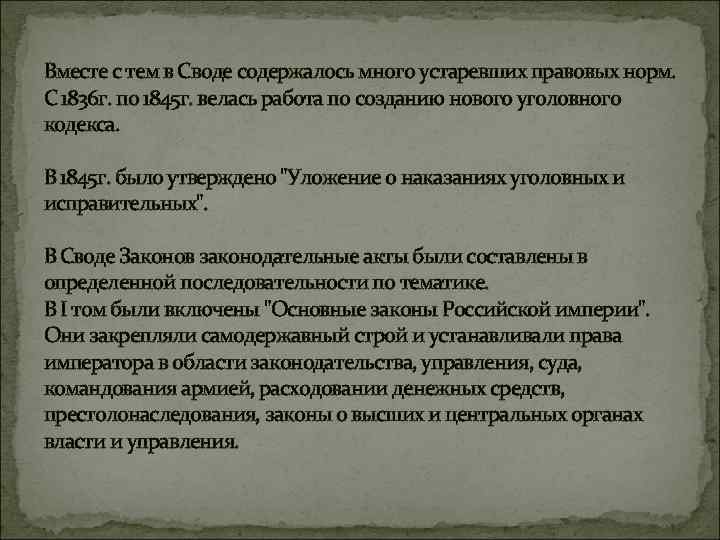 Вместе с тем в Своде содержалось много устаревших правовых норм. С 1836г. по 1845г. велась работа по созданию нового уголовного кодекса.

В 1845г. было утверждено "Уложение о наказаниях уголовных и исправительных".

В Своде Законов законодательные акты были составлены в определенной последовательности по тематике.
В I том были включены "Основные законы Российской империи". Они закрепляли самодержавный строй и устанавливали права императора в области законодательства, управления, суда, командования армией, расходовании денежных средств, престолонаследования, законы о высших и центральных органах власти и управления.